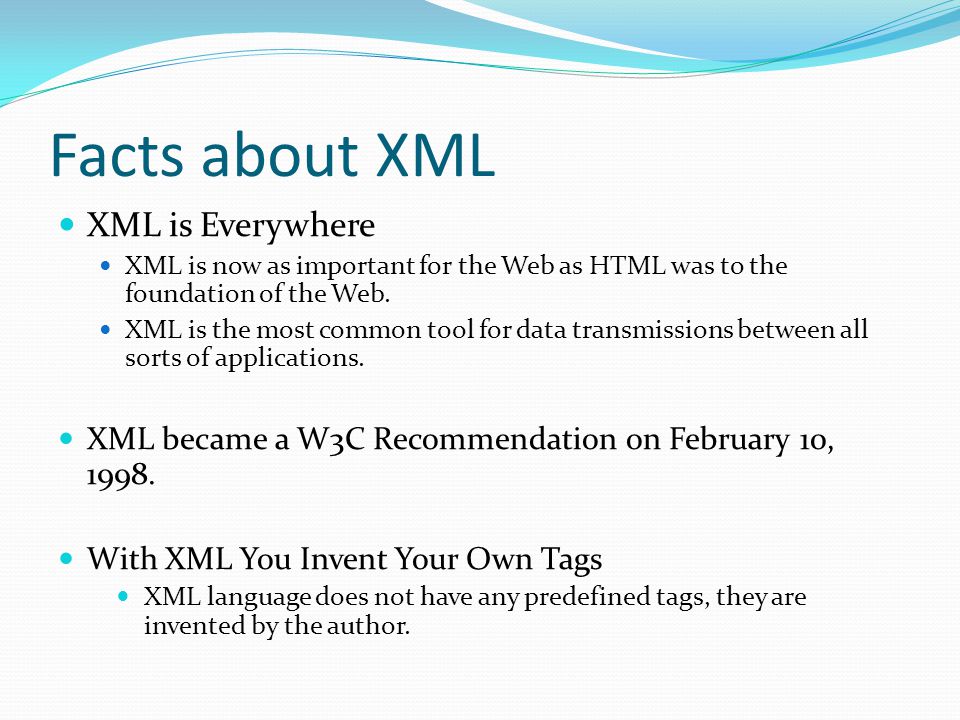 Facts about XML

- XML is Everywhere
  - XML is now as important for the Web as HTML was to the foundation of the Web.
  - XML is the most common tool for data transmissions between all sorts of applications.

- XML became a W3C Recommendation on February 10, 1998.

- With XML You Invent Your Own Tags
  - XML language does not have any predefined tags, they are invented by the author.